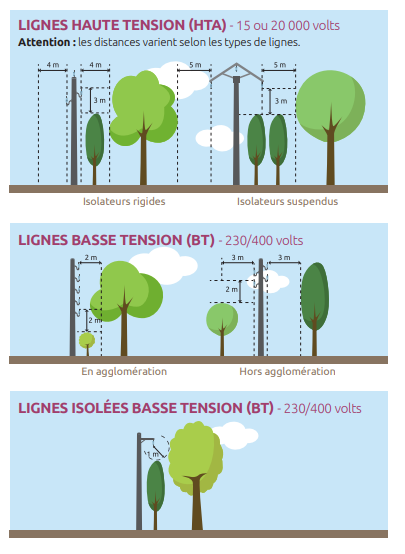 LIGNES HAUTE TENSION (HTA) - 15 ou 20 000 volts
Attention : les distances varient selon les types de lignes.

4 m
4 m
3 m
5 m
5 m
3 m

Isolateurs rigides
Isolateurs suspendus

LIGNES BASSE TENSION (BT) - 230/400 volts

2 m
2 m
3 m
3 m
2 m

En agglomération
Hors agglomération

LIGNES ISOLÉES BASSE TENSION (BT) - 230/400 volts

1 m